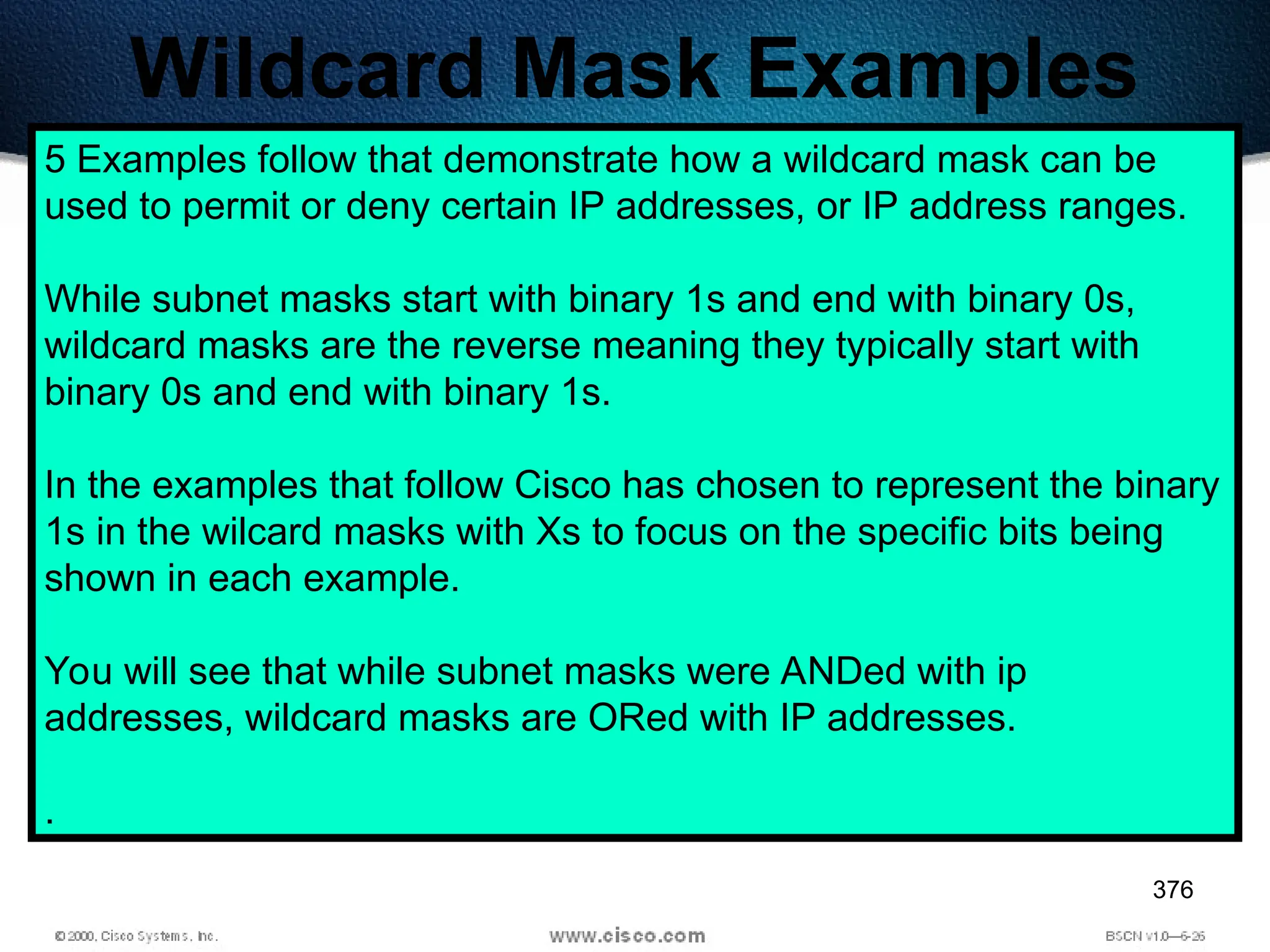 Wildcard Mask Examples

5 Examples follow that demonstrate how a wildcard mask can be used to permit or deny certain IP addresses, or IP address ranges.

While subnet masks start with binary 1s and end with binary 0s, wildcard masks are the reverse meaning they typically start with binary 0s and end with binary 1s.

In the examples that follow Cisco has chosen to represent the binary 1s in the wilcard masks with Xs to focus on the specific bits being shown in each example.

You will see that while subnet masks were ANDed with ip addresses, wildcard masks are ORed with IP addresses.

.

376

© 2000, Cisco Systems, Inc.

www.cisco.com

BSCN v1.0—6-26